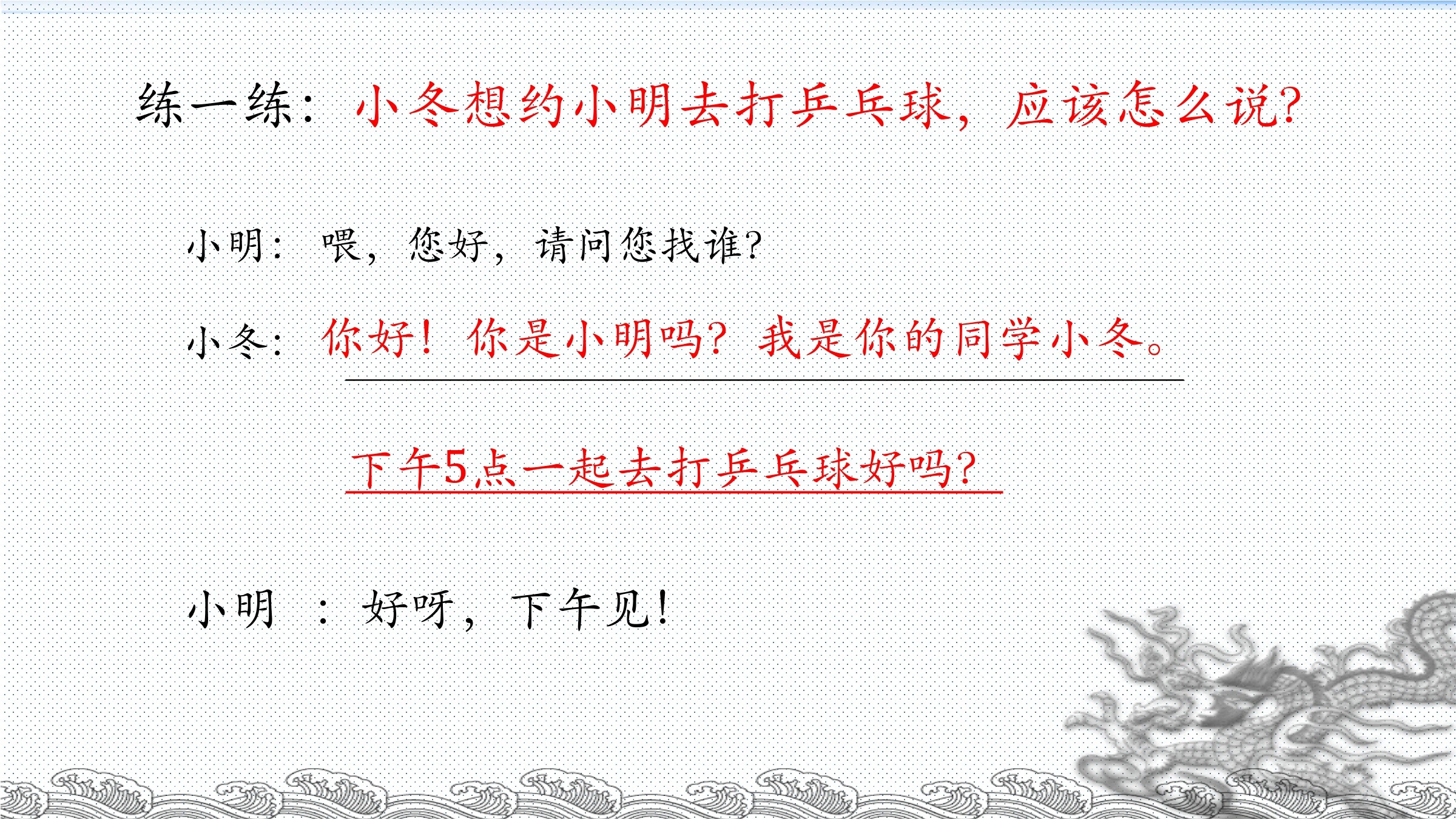 练一练：小冬想约小明去打乒乓球，应该怎么说？

小明：喂，您好，请问您找谁？

小冬：你好！你是小明吗？我是你的同学小冬。

下午5点一起去打乒乓球好吗？

小明 ：好呀，下午见！